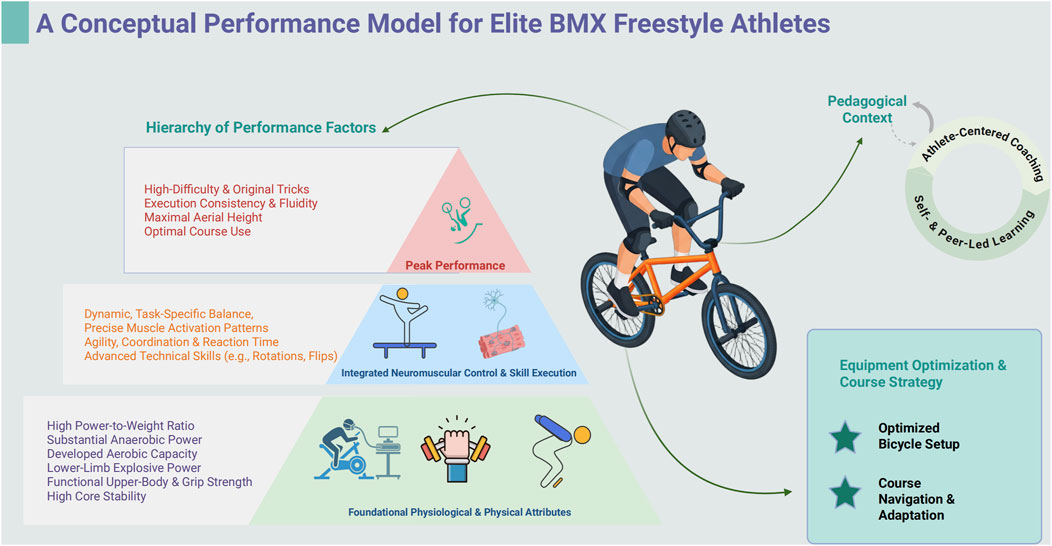 A Conceptual Performance Model for Elite BMX Freestyle Athletes

Hierarchy of Performance Factors

High-Difficulty & Original Tricks
Execution Consistency & Fluidity
Maximal Aerial Height
Optimal Course Use

Peak Performance

Dynamic, Task-Specific Balance,
Precise Muscle Activation Patterns
Agility, Coordination & Reaction Time
Advanced Technical Skills (e.g., Rotations, Flips)

Integrated Neuromuscular Control & Skill Execution

High Power-to-Weight Ratio
Substantial Anaerobic Power
Developed Aerobic Capacity
Lower-Limb Explosive Power
Functional Upper-Body & Grip Strength
High Core Stability

Foundational Physiological & Physical Attributes

Pedagogical Context

Athlete-Centered Coaching

Self- & Peer-Led Learning

Equipment Optimization & Course Strategy

Optimized Bicycle Setup

Course Navigation & Adaptation